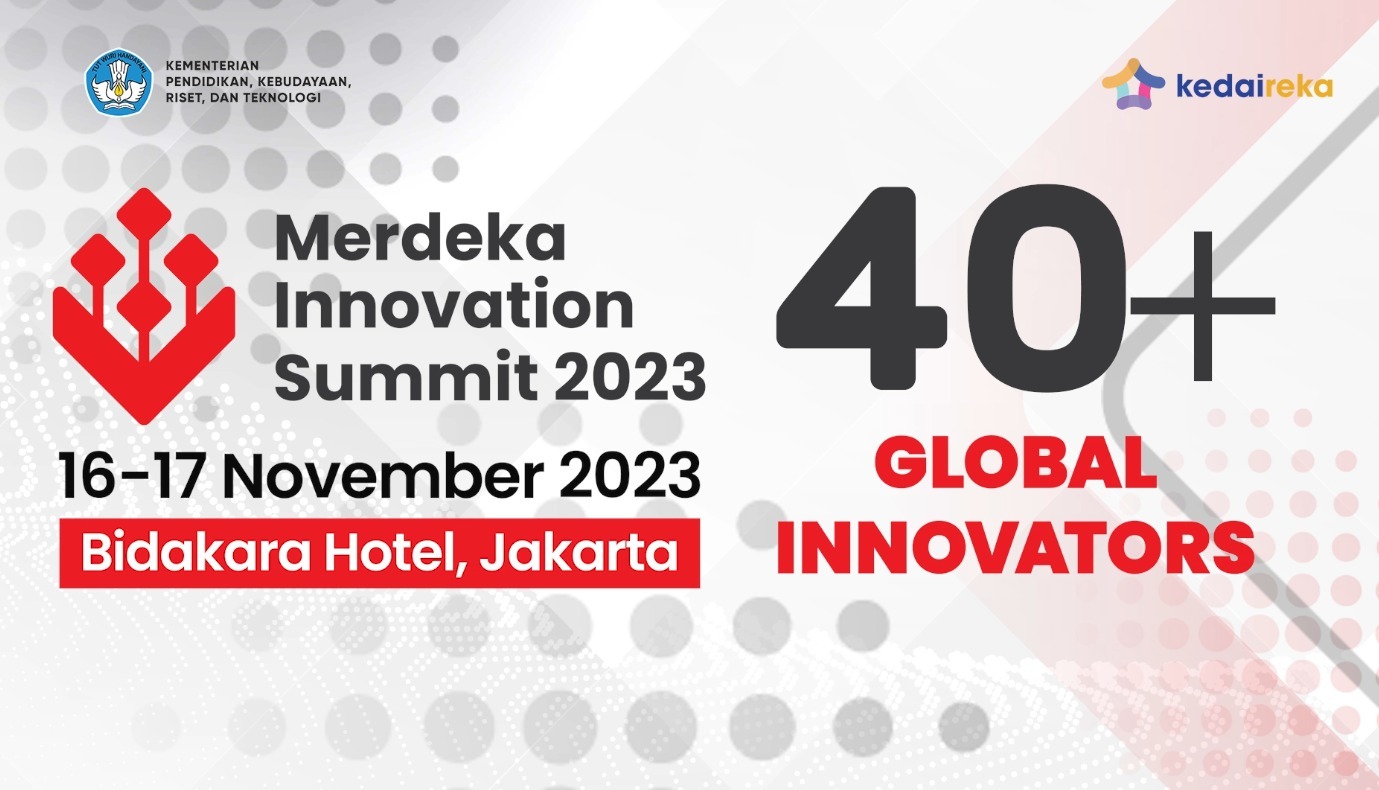 KEMENTERIAN PENDIDIKAN, KEBUDAYAAN, RISET, DAN TEKNOLOGI

kedaireka

Merdeka Innovation Summit 2023

16-17 November 2023

Bidakara Hotel, Jakarta

40+

GLOBAL INNOVATORS